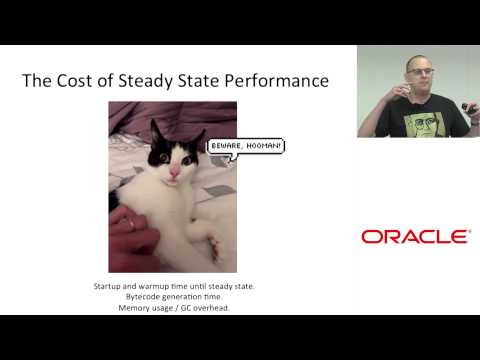 The Cost of Steady State Performance

BEWARE, HOOMAN!

Startup and warmup time until steady state.
Bytecode generation time.
Memory usage / GC overhead.

ORACLE